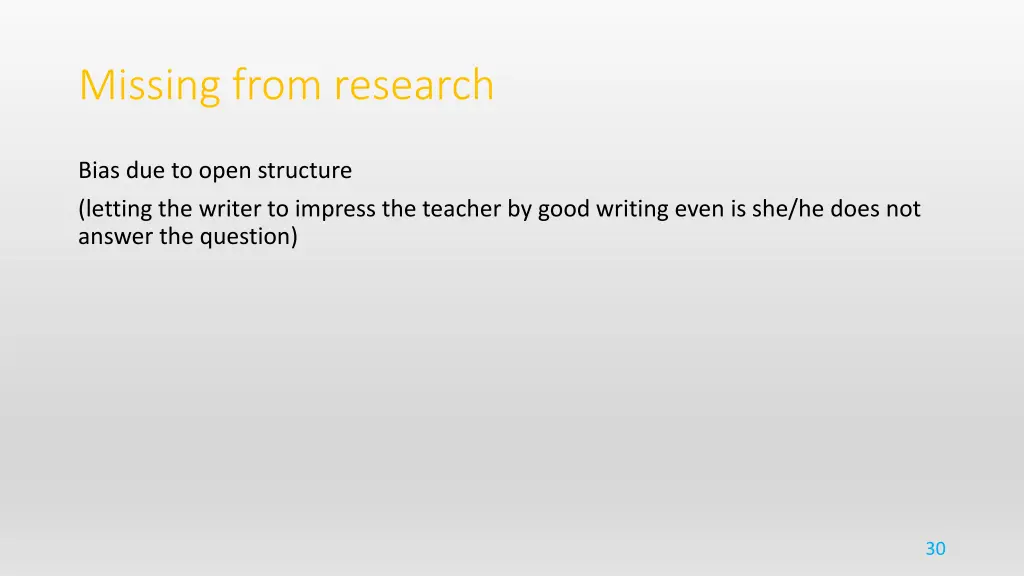 Missing from research

Bias due to open structure

(letting the writer to impress the teacher by good writing even is she/he does not answer the question)

30